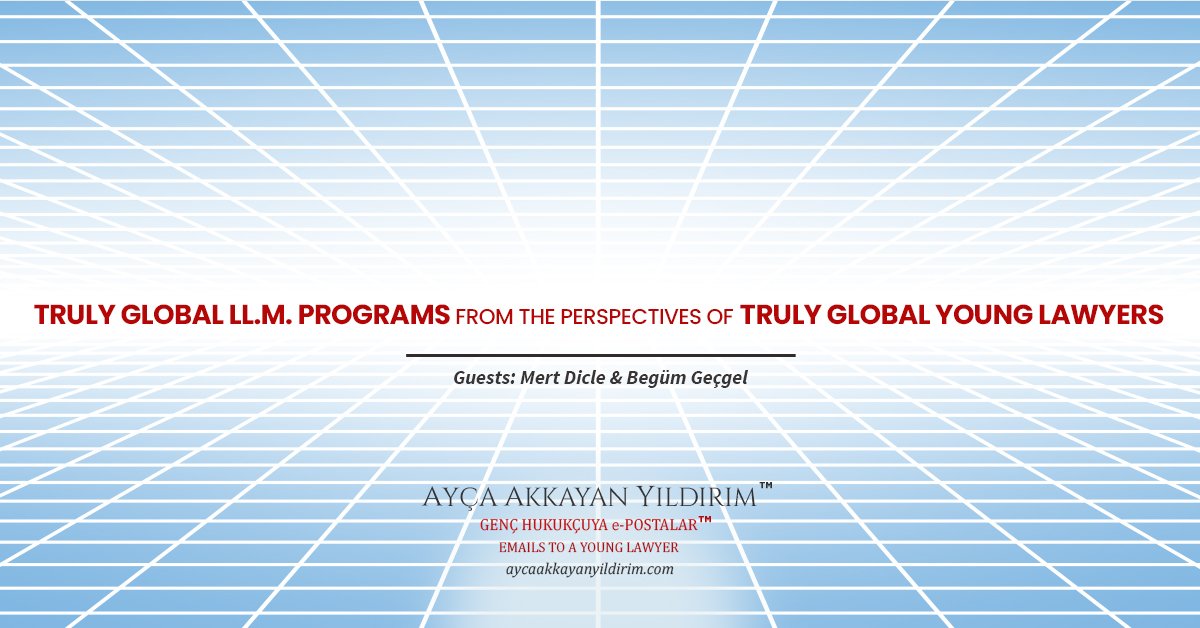 TRULY GLOBAL LL.M. PROGRAMS FROM THE PERSPECTIVES OF TRULY GLOBAL YOUNG LAWYERS

Guests: Mert Dicle & Begüm Geçgel

AYÇA AKKAYAN YILDIRIM™
GENÇ HUKUKÇUYA e-POSTALAR™
EMAILS TO A YOUNG LAWYER
aycaakkayanyildirim.com